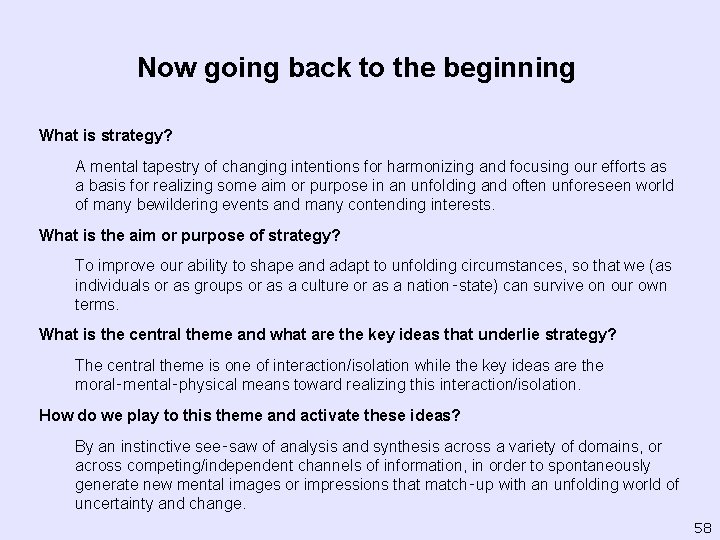 Now going back to the beginning

What is strategy?

A mental tapestry of changing intentions for harmonizing and focusing our efforts as a basis for realizing some aim or purpose in an unfolding and often unforeseen world of many bewildering events and many contending interests.

What is the aim or purpose of strategy?

To improve our ability to shape and adapt to unfolding circumstances, so that we (as individuals or as groups or as a culture or as a nation-state) can survive on our own terms.

What is the central theme and what are the key ideas that underlie strategy?

The central theme is one of interaction/isolation while the key ideas are the moral-mental-physical means toward realizing this interaction/isolation.

How do we play to this theme and activate these ideas?

By an instinctive see-saw of analysis and synthesis across a variety of domains, or across competing/independent channels of information, in order to spontaneously generate new mental images or impressions that match-up with an unfolding world of uncertainty and change.

58